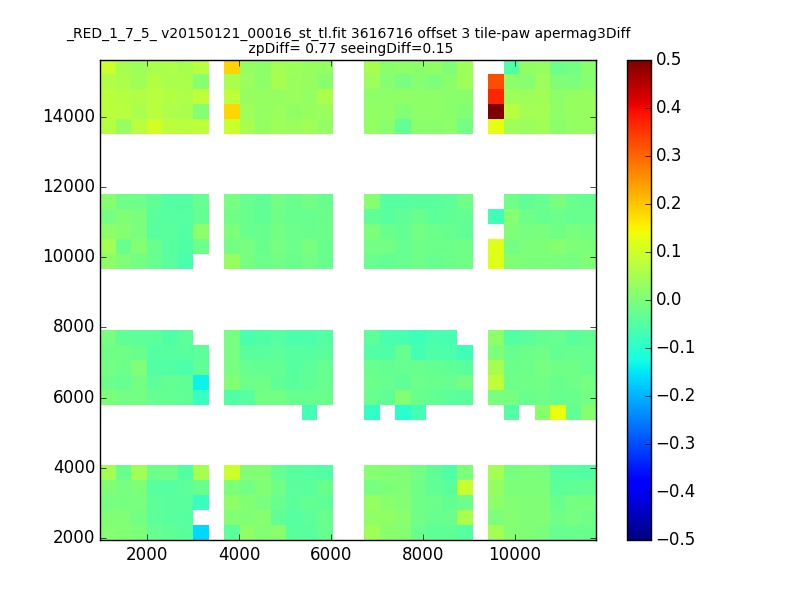 _RED_1_7_5_ v20150121_00016_st_tl.fit 3616716 offset 3 tile-paw apermag3Diff
zpDiff= 0.77 seeingDiff=0.15

14000
12000
10000
8000
6000
4000
2000

2000
4000
6000
8000
10000

0.5
0.4
0.3
0.2
0.1
0.0
−0.1
−0.2
−0.3
−0.4
−0.5